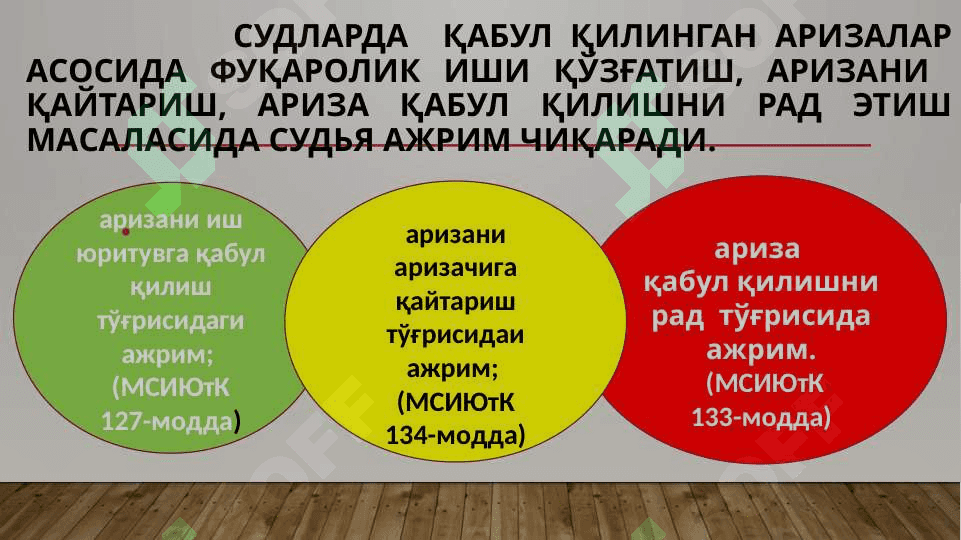 СУДЛАРДА ҚАБУЛ ҚИЛИНГАН АРИЗАЛАР АСОСИДА ФУҚАРОЛИК ИШИ ҚЎЗҒАТИШ, АРИЗАНИ ҚАЙТАРИШ, АРИЗА ҚАБУЛ ҚИЛИШНИ РАД ЭТИШ МАСАЛАСИДА СУДЬЯ АЖРИМ ЧИҚАРАДИ.

аризани иш юритувга қабул қилиш тўғрисидаги ажрим; (МСИЮтК 127-модда)

аризани аризачига қайтариш тўғрисидаи ажрим; (МСИЮтК 134-модда)

ариза қабул қилишни рад тўғрисида ажрим. (МСИЮтК 133-модда)